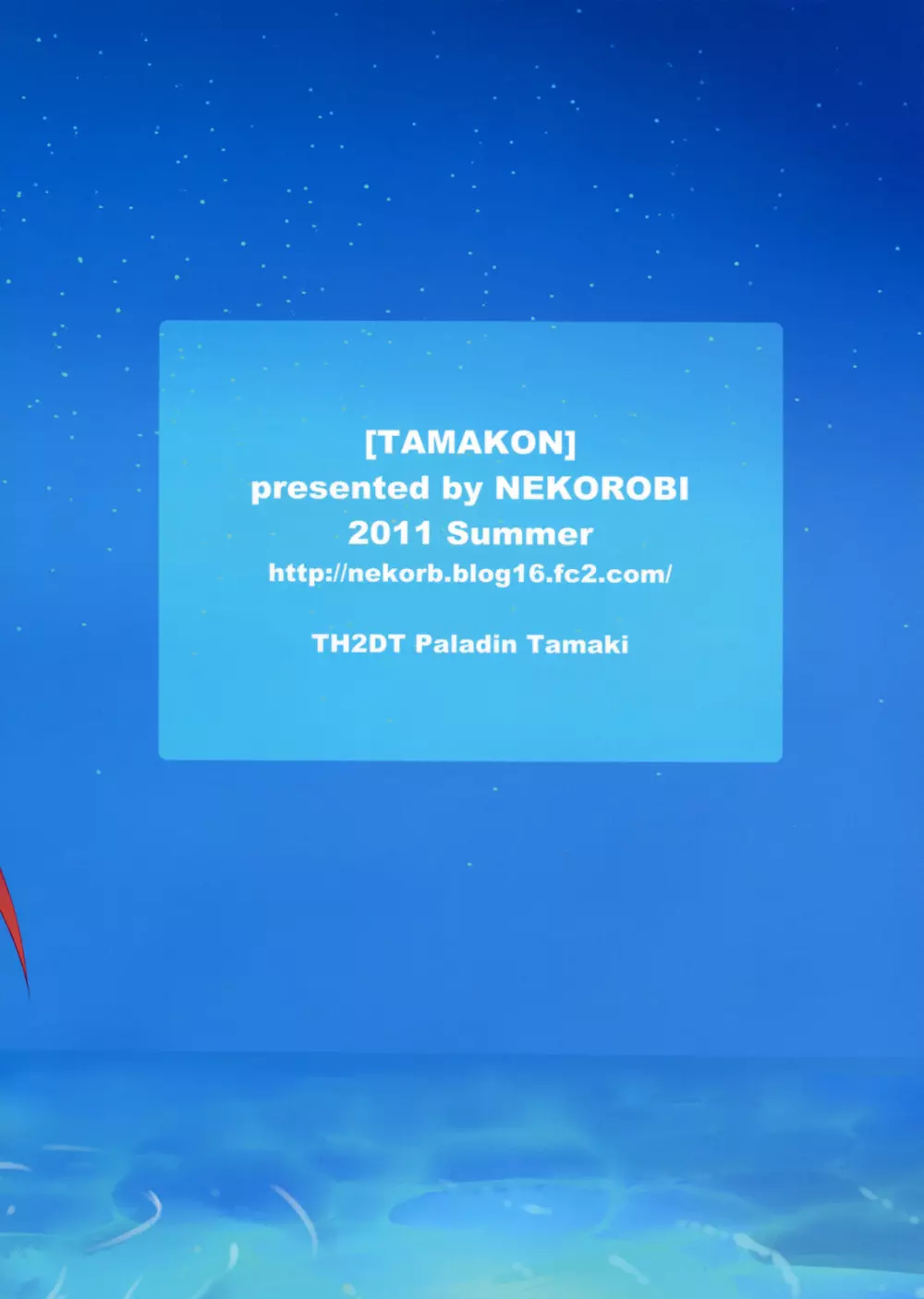 [TAMAKON]
presented by NEKOROBI
2011 Summer
http://nekorb.blog16.fc2.com/

TH2DT Paladin Tamaki